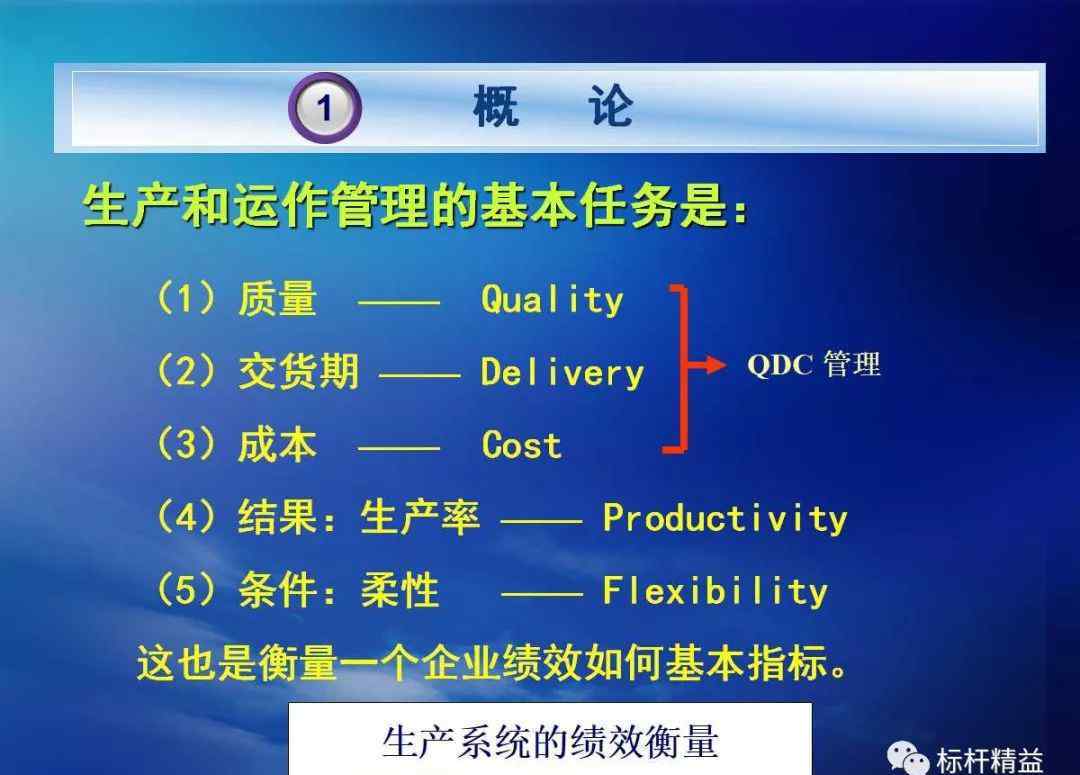 1 概 论

生产和运作管理的基本任务是：

（1）质量 —— Quality

（2）交货期 —— Delivery

（3）成本 —— Cost

QDC 管理

（4）结果：生产率 —— Productivity

（5）条件：柔性 —— Flexibility

这也是衡量一个企业绩效如何基本指标。

生产系统的绩效衡量

标杆精益